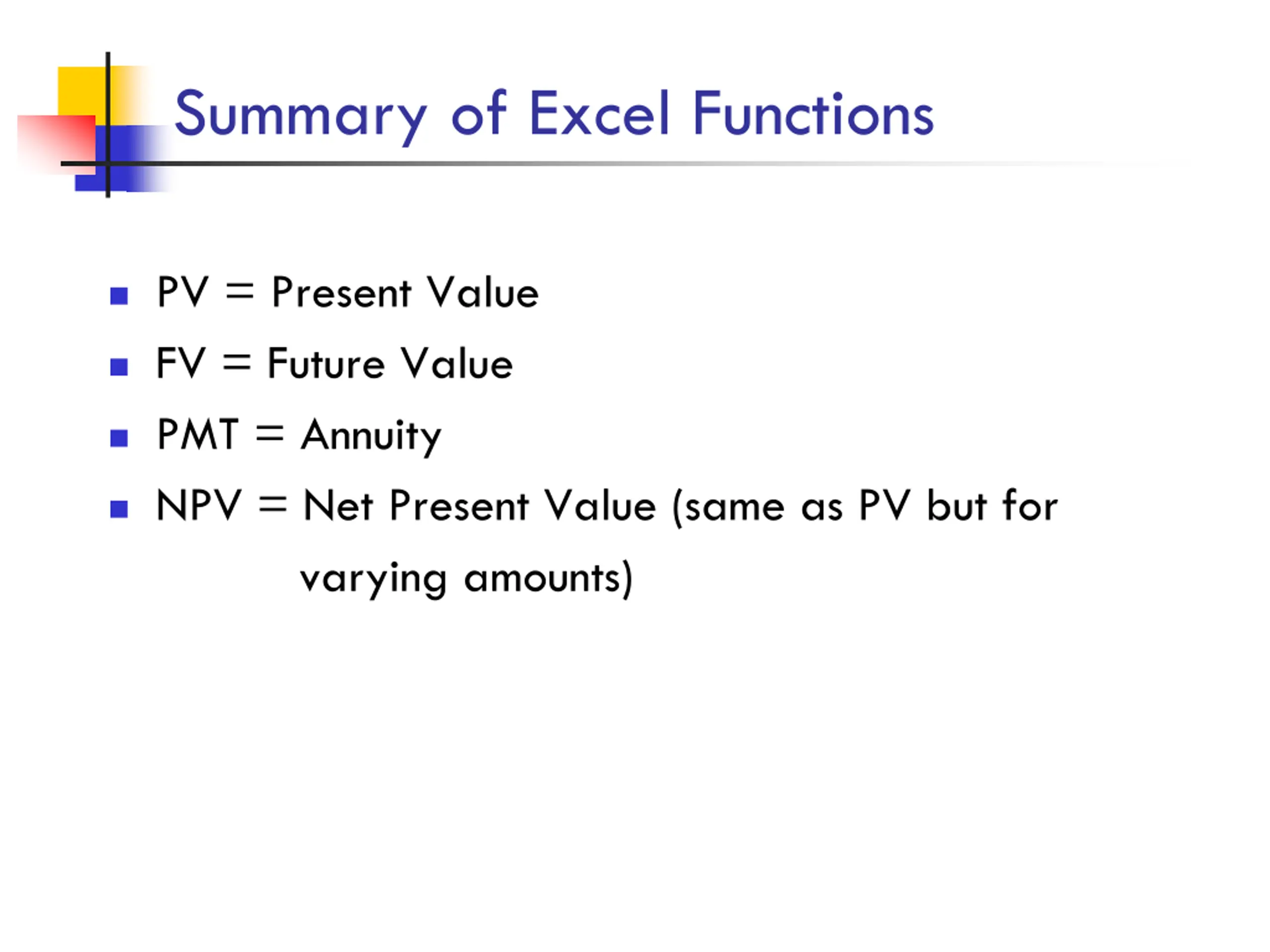 Summary of Excel Functions

- PV = Present Value
- FV = Future Value
- PMT = Annuity
- NPV = Net Present Value (same as PV but for varying amounts)